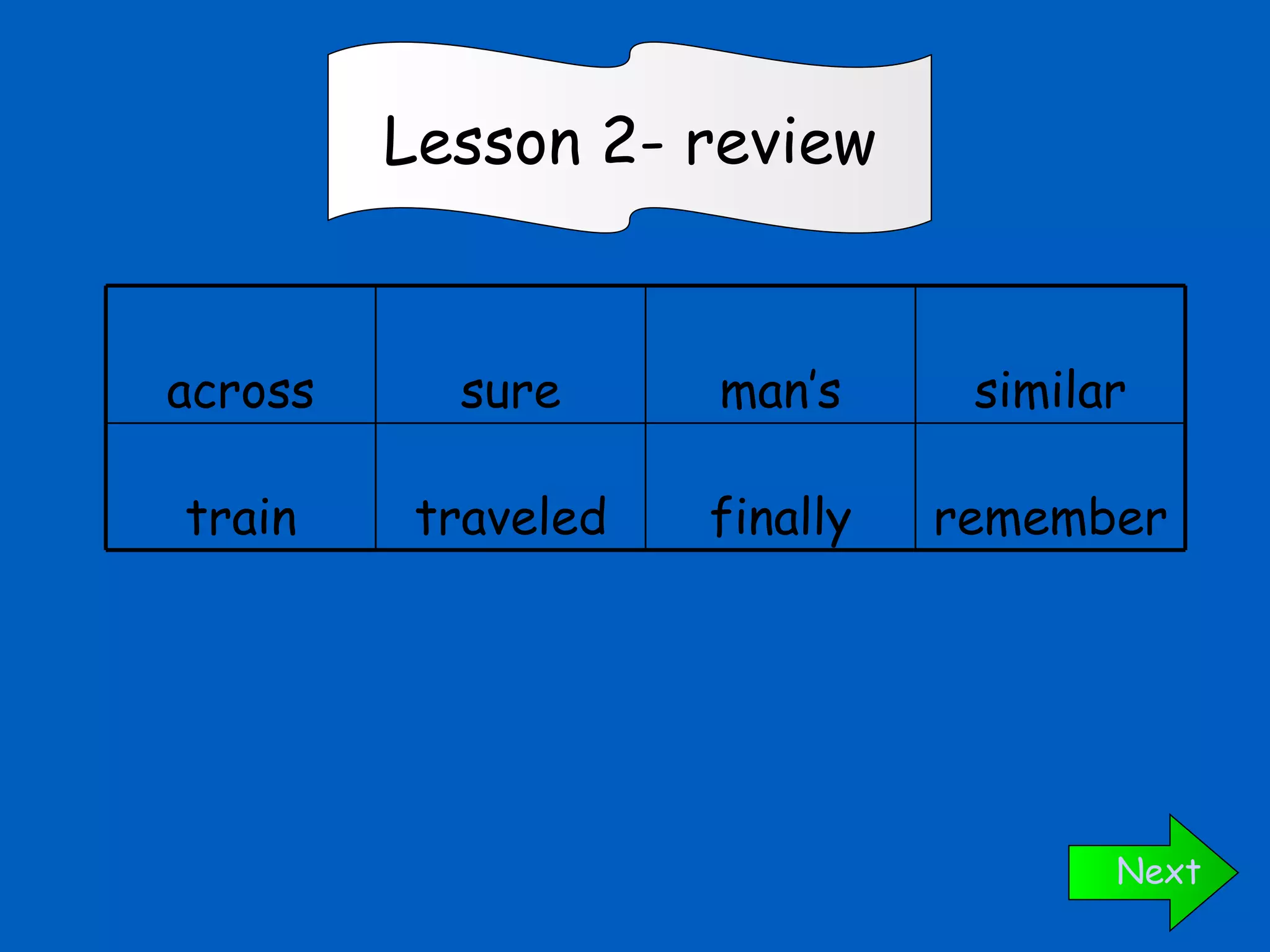 Lesson 2- review

| across | sure | man's | similar |
|---|---|---|---|
| train | traveled | finally | remember |

Next